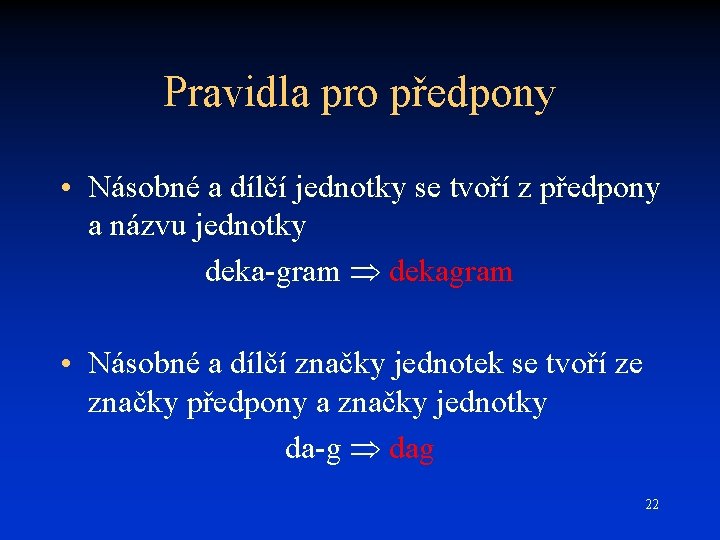 Pravidla pro předpony

• Násobné a dílčí jednotky se tvoří z předpony a názvu jednotky

deka-gram $\Rightarrow$ dekagram

• Násobné a dílčí značky jednotek se tvoří ze značky předpony a značky jednotky

da-g $\Rightarrow$ dag

22